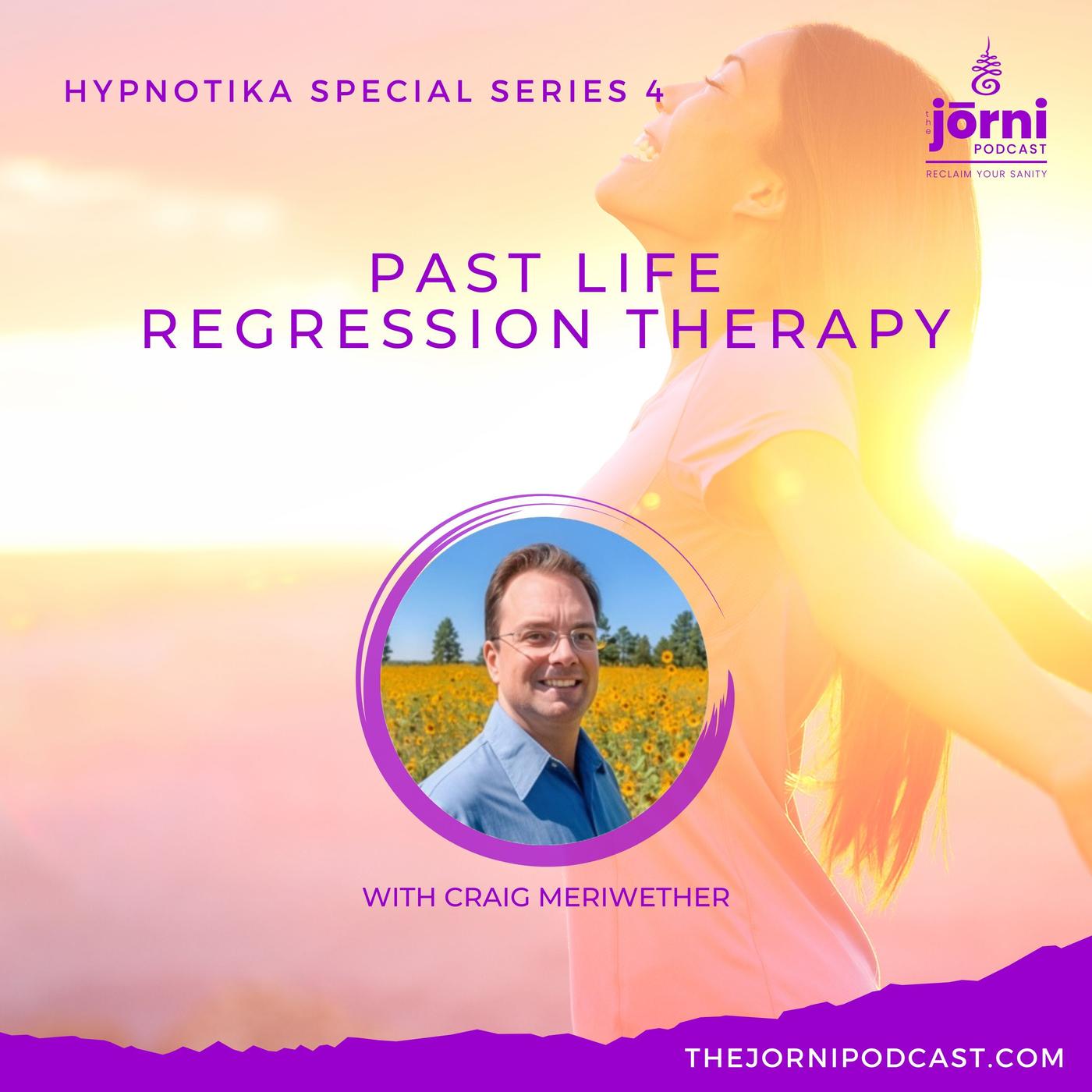 HYPNOTIKA SPECIAL SERIES 4

the jōrni PODCAST
RECLAIM YOUR SANITY

PAST LIFE
REGRESSION THERAPY

WITH CRAIG MERIWETHER

THEJORNIPODCAST.COM